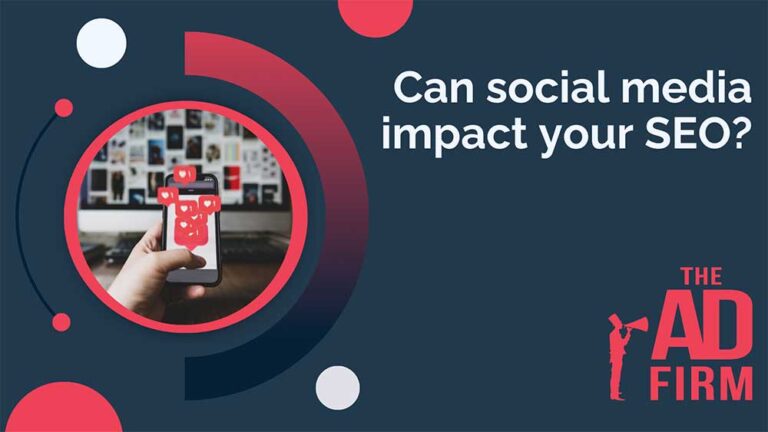 Can social media impact your SEO?

THE
AD
FIRM